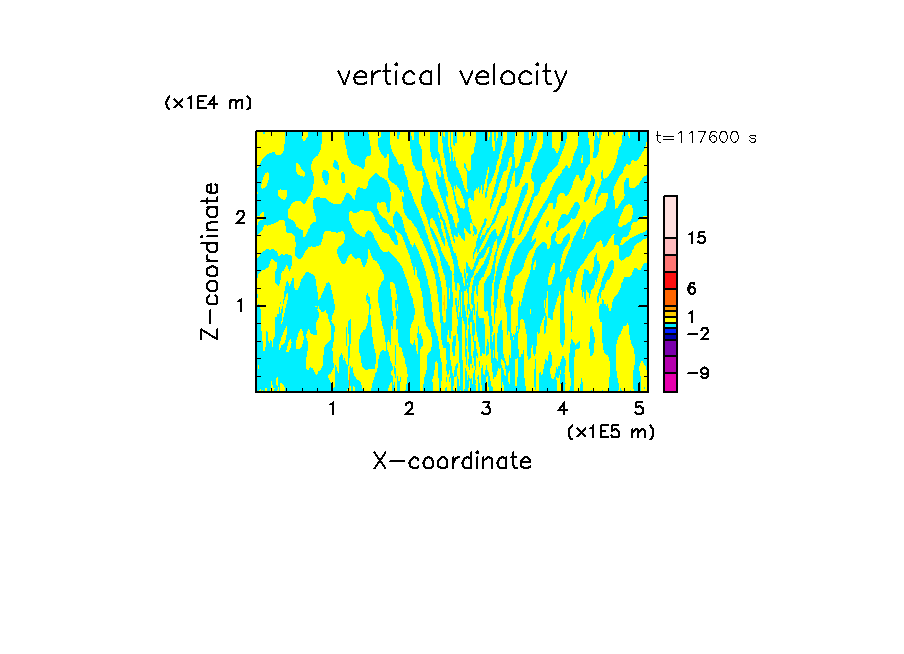 vertical velocity

(x1E4 m)

t=117600 s

Z-coordinate

2

1

15

6

1

−2

−9

1 2 3 4 5

(x1E5 m)

X-coordinate